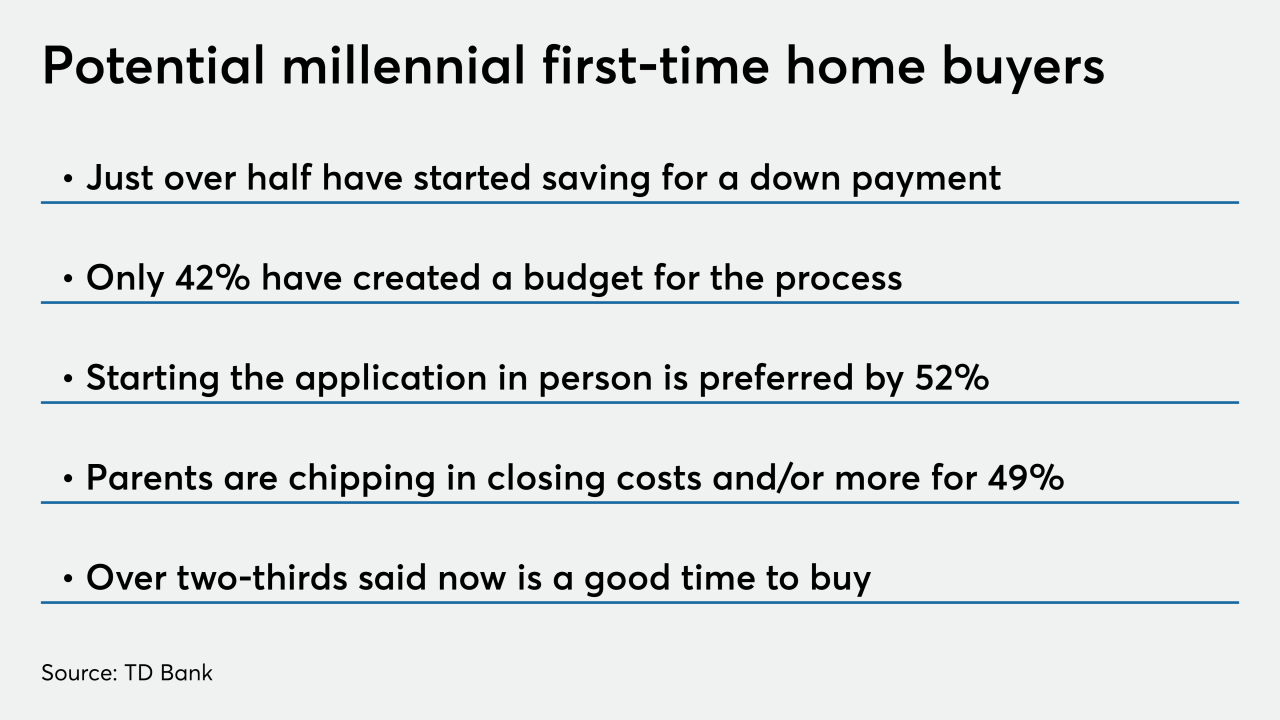 Potential millennial first-time home buyers

• Just over half have started saving for a down payment

• Only 42% have created a budget for the process

• Starting the application in person is preferred by 52%

• Parents are chipping in closing costs and/or more for 49%

• Over two-thirds said now is a good time to buy

Source: TD Bank